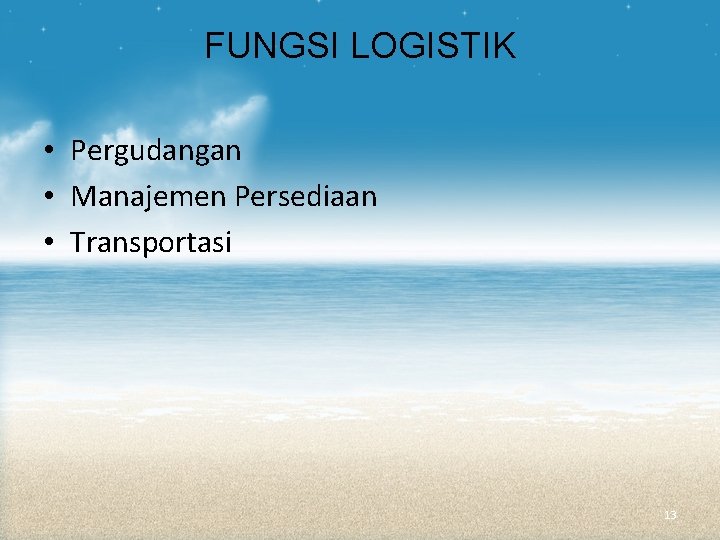 FUNGSI LOGISTIK

• Pergudangan
• Manajemen Persediaan
• Transportasi

13